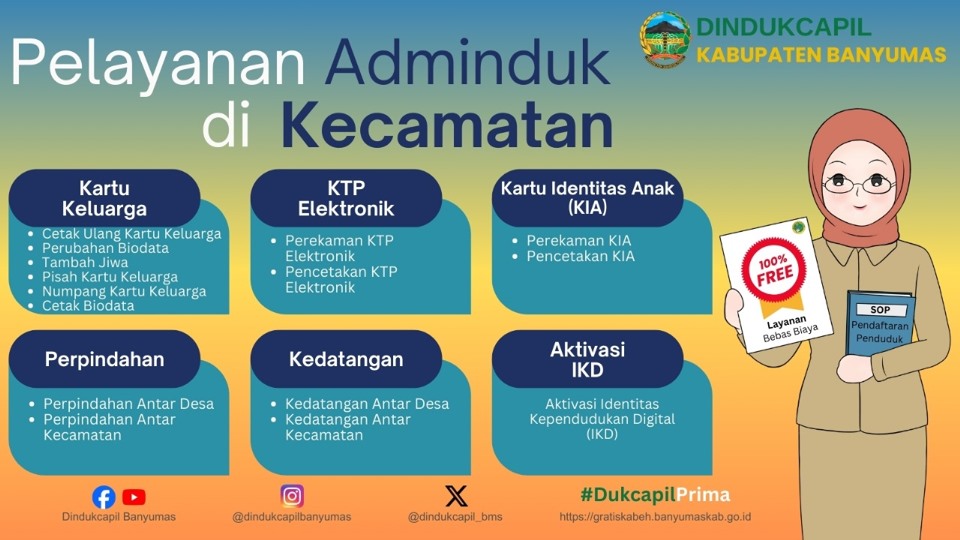 DINDUKCAPIL
KABUPATEN BANYUMAS

Pelayanan Adminduk di Kecamatan

Kartu Keluarga
- Cetak Ulang Kartu Keluarga
- Perubahan Biodata
- Tambah Jiwa
- Pisah Kartu Keluarga
- Numpang Kartu Keluarga
- Cetak Biodata

KTP Elektronik
- Perekaman KTP Elektronik
- Pencetakan KTP Elektronik

Kartu Identitas Anak (KIA)
- Perekaman KIA
- Pencetakan KIA

Perpindahan
- Perpindahan Antar Desa
- Perpindahan Antar Kecamatan

Kedatangan
- Kedatangan Antar Desa
- Kedatangan Antar Kecamatan

Aktivasi IKD
Aktivasi Identitas Kependudukan Digital (IKD)

100% FREE
Layanan Bebas Biaya

SOP
Pendaftaran Penduduk

Dindukcapil Banyumas
@dindukcapilbanyumas
@dindukcapil_bms
#DukcapilPrima
https://gratiskabeh.banyumaskab.go.id